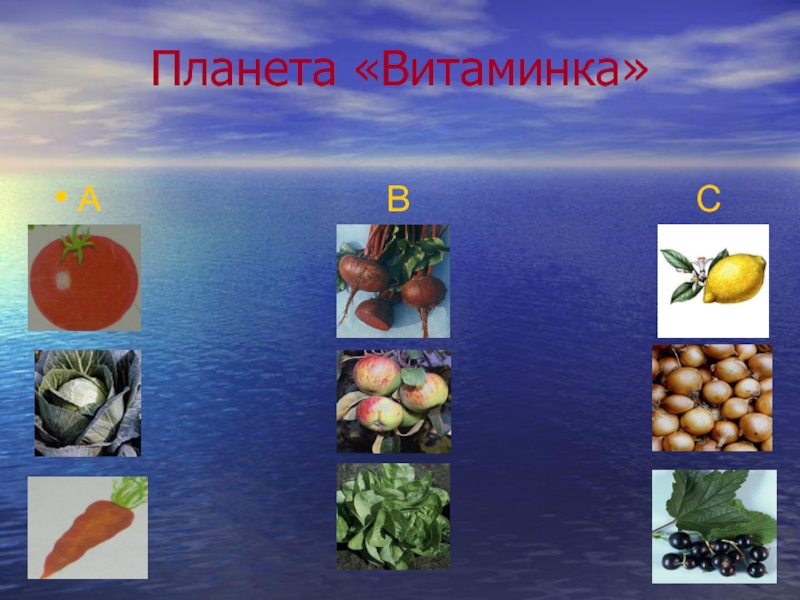 Планета «Витаминка»

• А В С